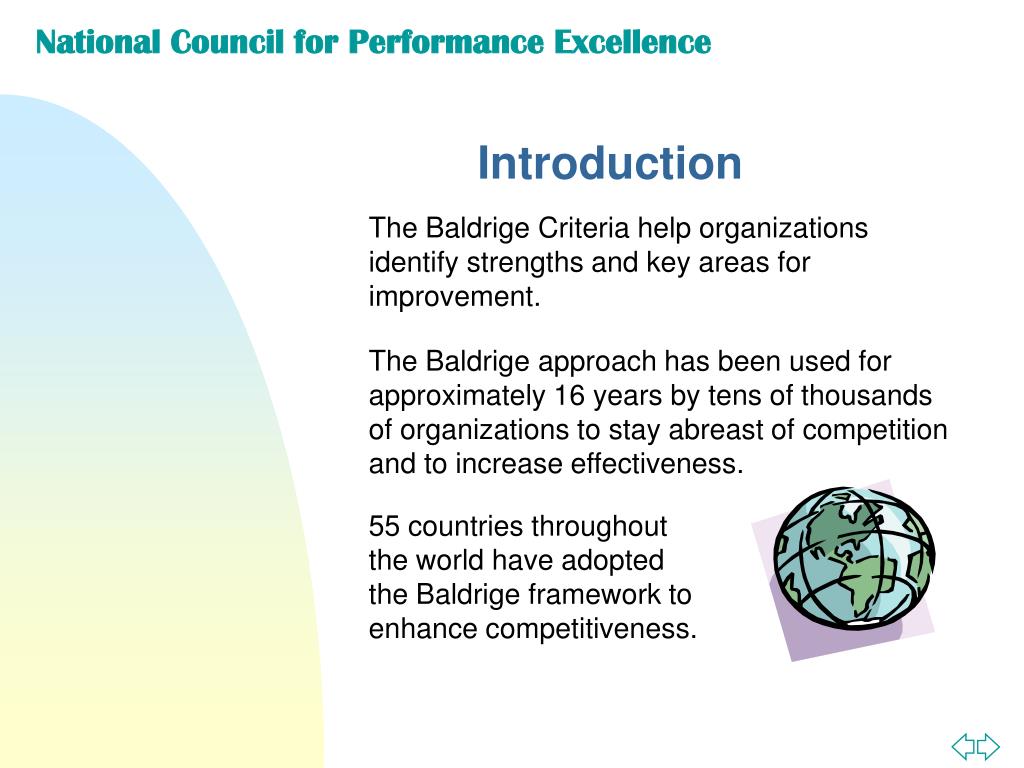 National Council for Performance Excellence

Introduction

The Baldrige Criteria help organizations identify strengths and key areas for improvement.

The Baldrige approach has been used for approximately 16 years by tens of thousands of organizations to stay abreast of competition and to increase effectiveness.

55 countries throughout the world have adopted the Baldrige framework to enhance competitiveness.